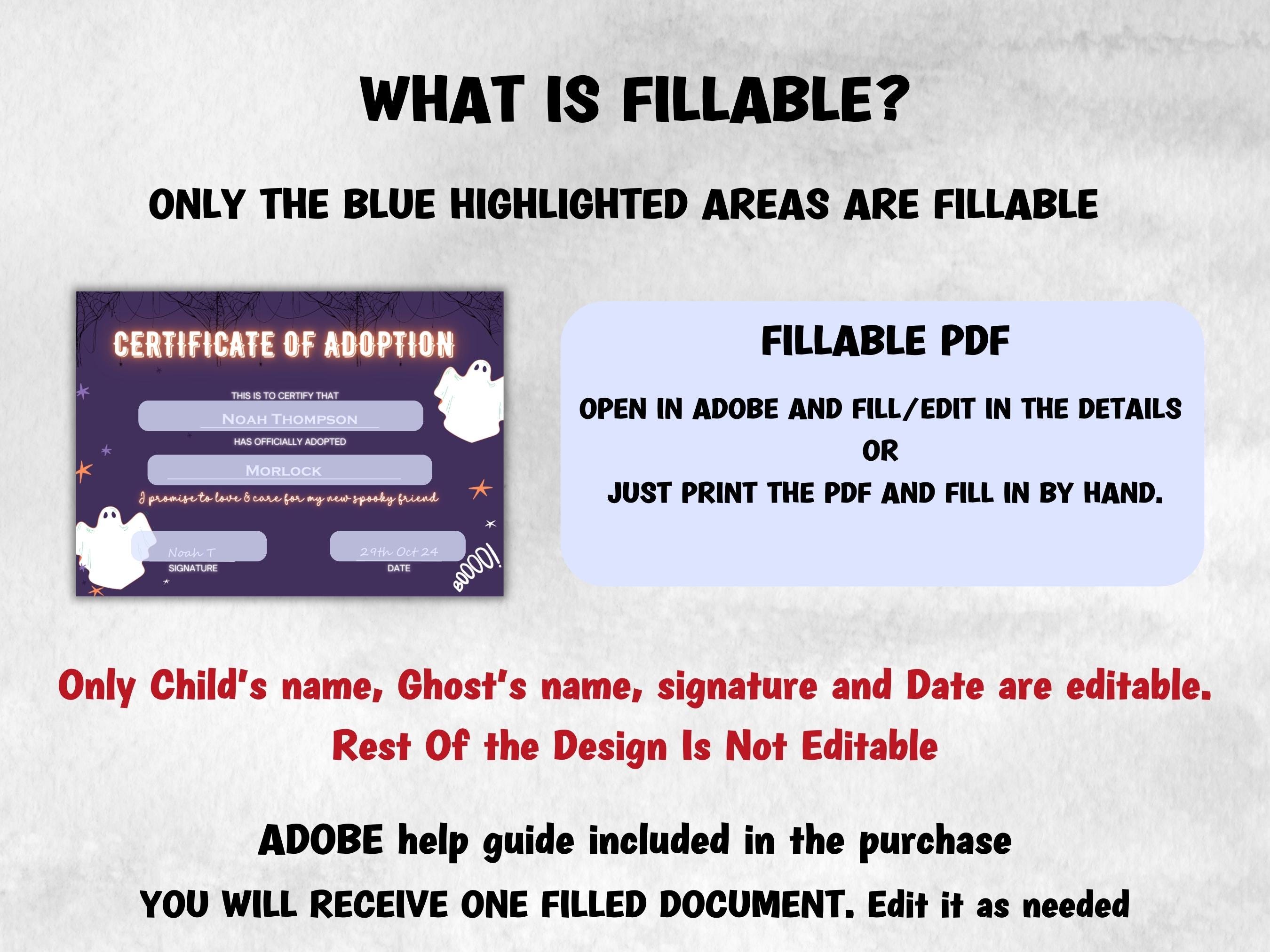 WHAT IS FILLABLE?

ONLY THE BLUE HIGHLIGHTED AREAS ARE FILLABLE

CERTIFICATE OF ADOPTION

THIS IS TO CERTIFY THAT

NOAH THOMPSON

HAS OFFICIALLY ADOPTED

MORLOCK

I promise to love & care for my new spooky friend

Noah T

SIGNATURE

29th Oct 24

DATE

BOOOO!

FILLABLE PDF

OPEN IN ADOBE AND FILL/EDIT IN THE DETAILS
OR
JUST PRINT THE PDF AND FILL IN BY HAND.

Only Child's name, Ghost's name, signature and Date are editable.
Rest Of the Design Is Not Editable

ADOBE help guide included in the purchase

YOU WILL RECEIVE ONE FILLED DOCUMENT. Edit it as needed